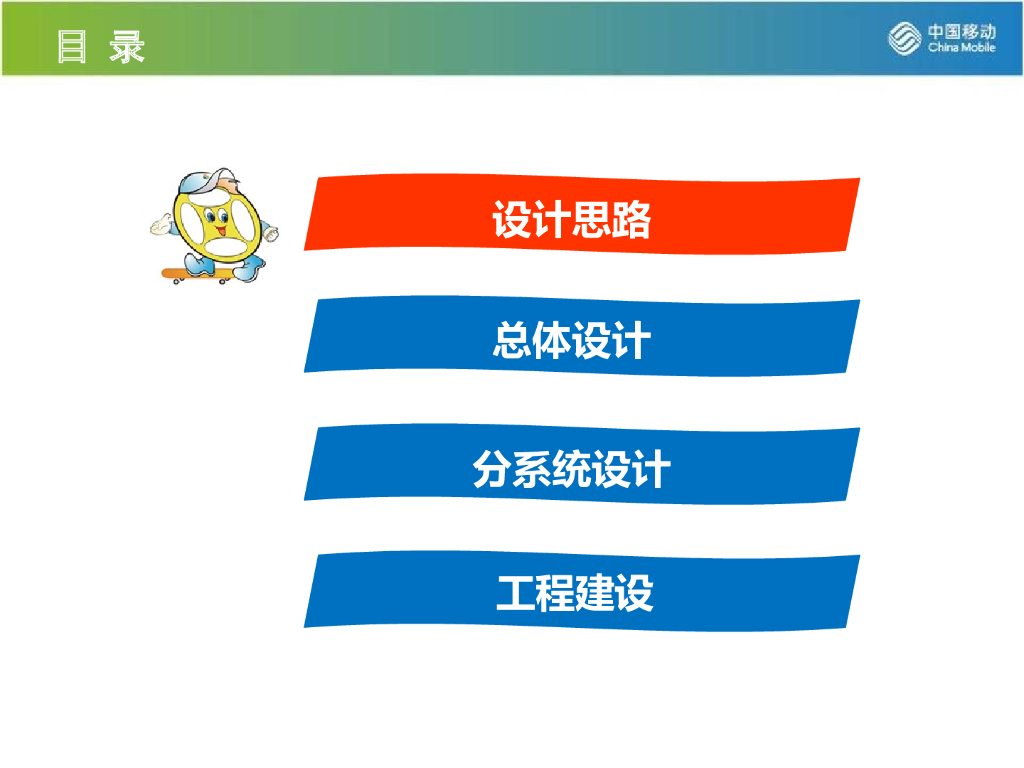 目 录

中国移动
China Mobile

设计思路

总体设计

分系统设计

工程建设